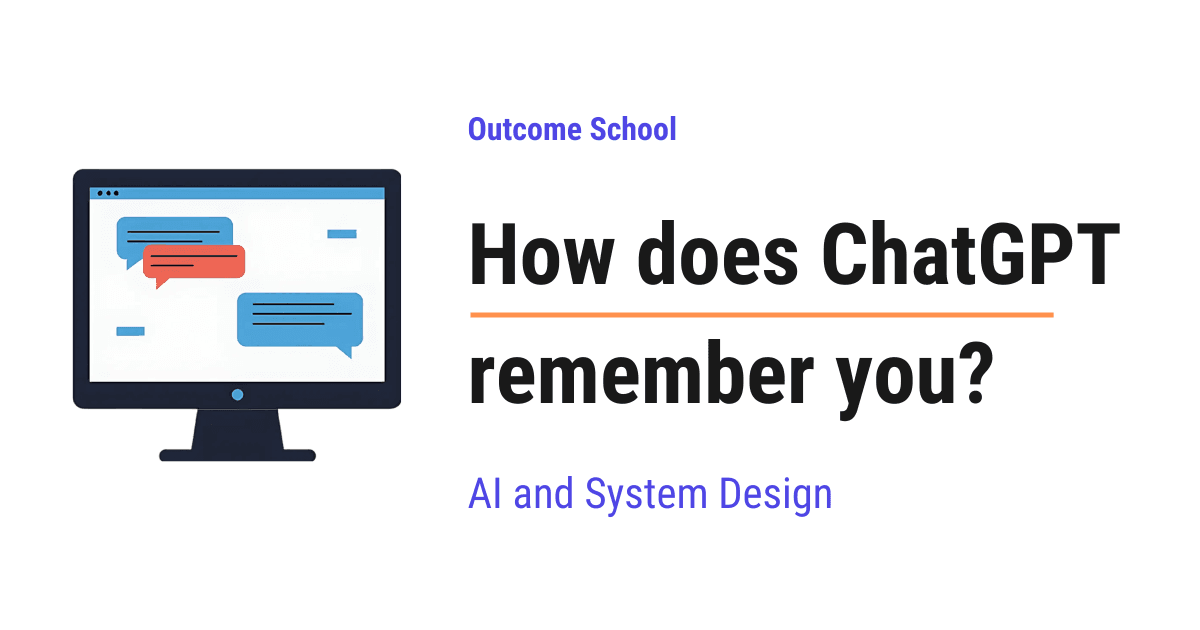 Outcome School

How does ChatGPT remember you?

AI and System Design